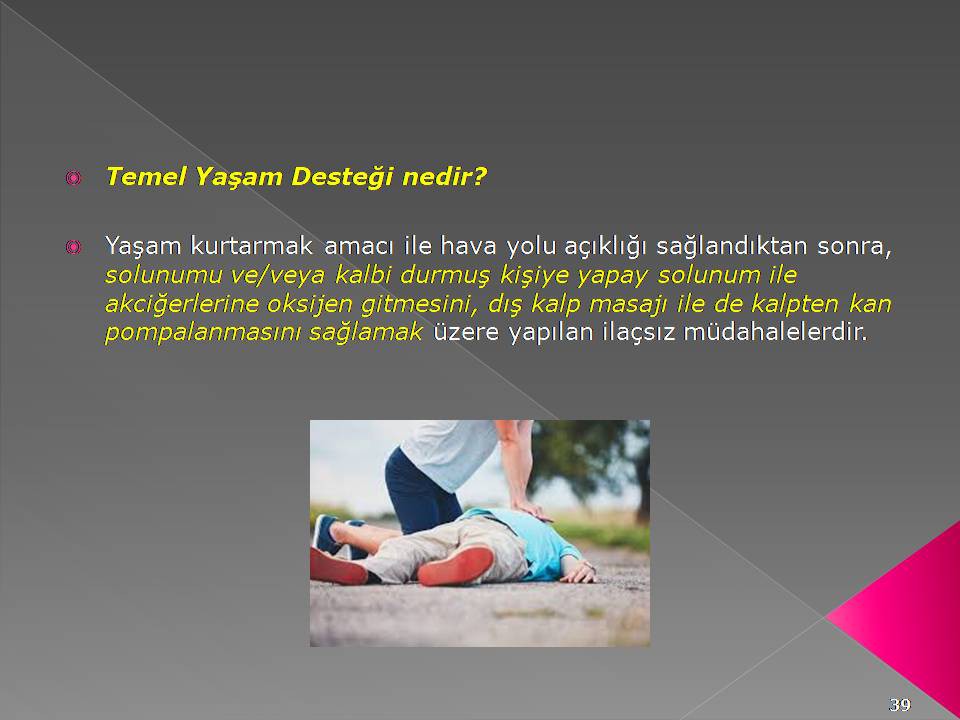 Temel Yaşam Desteği nedir?

Yaşam kurtarmak amacı ile hava yolu açıklığı sağlandıktan sonra, solunumu ve/veya kalbi durmuş kişiye yapay solunum ile akciğerlerine oksijen gitmesini, dış kalp masajı ile de kalpten kan pompalanmasını sağlamak üzere yapılan ilaçsız müdahalelerdir.

39